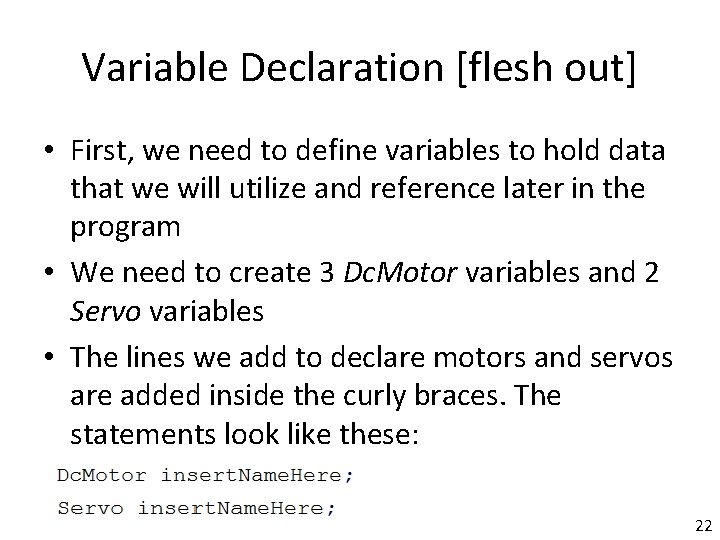 Variable Declaration [flesh out]

• First, we need to define variables to hold data that we will utilize and reference later in the program

• We need to create 3 DcMotor variables and 2 Servo variables

• The lines we add to declare motors and servos are added inside the curly braces. The statements look like these:

DcMotor insertNameHere;

Servo insertNameHere;

22